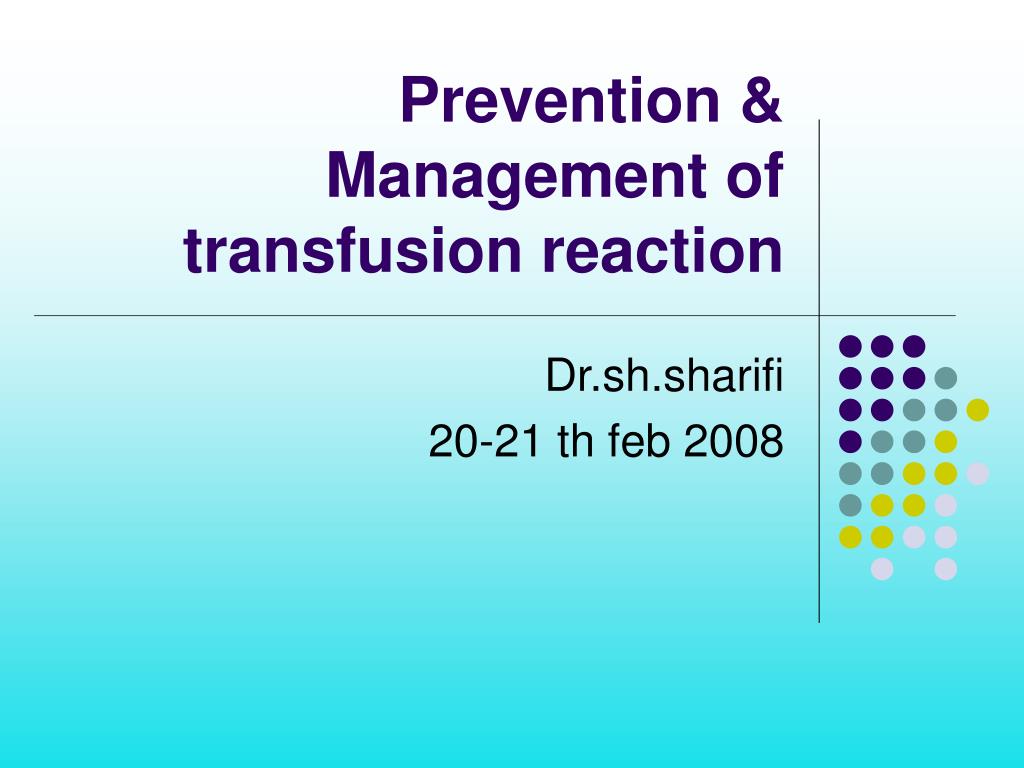 Prevention & Management of transfusion reaction

Dr.sh.sharifi
20-21 th feb 2008